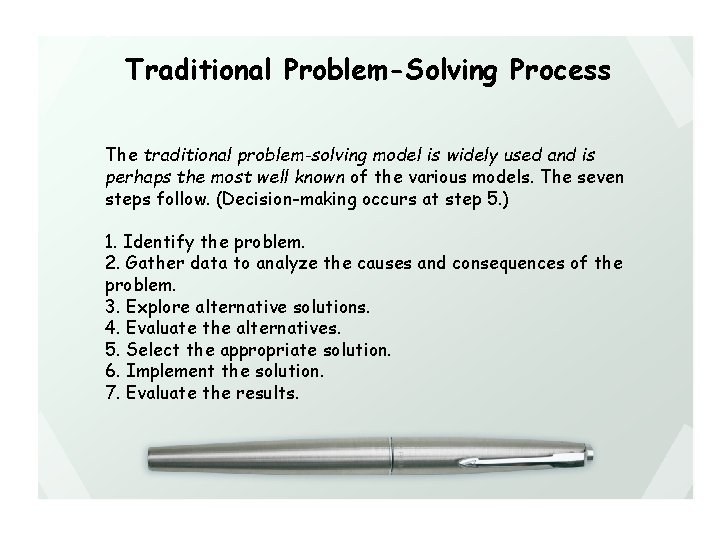 Traditional Problem-Solving Process

The traditional problem-solving model is widely used and is perhaps the most well known of the various models. The seven steps follow. (Decision-making occurs at step 5.)

1. Identify the problem.
2. Gather data to analyze the causes and consequences of the problem.
3. Explore alternative solutions.
4. Evaluate the alternatives.
5. Select the appropriate solution.
6. Implement the solution.
7. Evaluate the results.